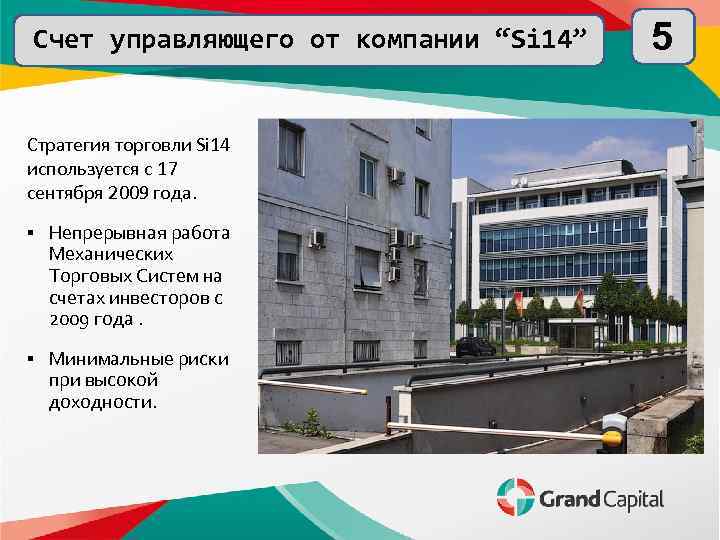 Счет управляющего от компании “Si14”

5

Стратегия торговли Si14 используется с 17 сентября 2009 года.

▪ Непрерывная работа Механических Торговых Систем на счетах инвесторов с 2009 года .

▪ Минимальные риски при высокой доходности.

Grand Capital